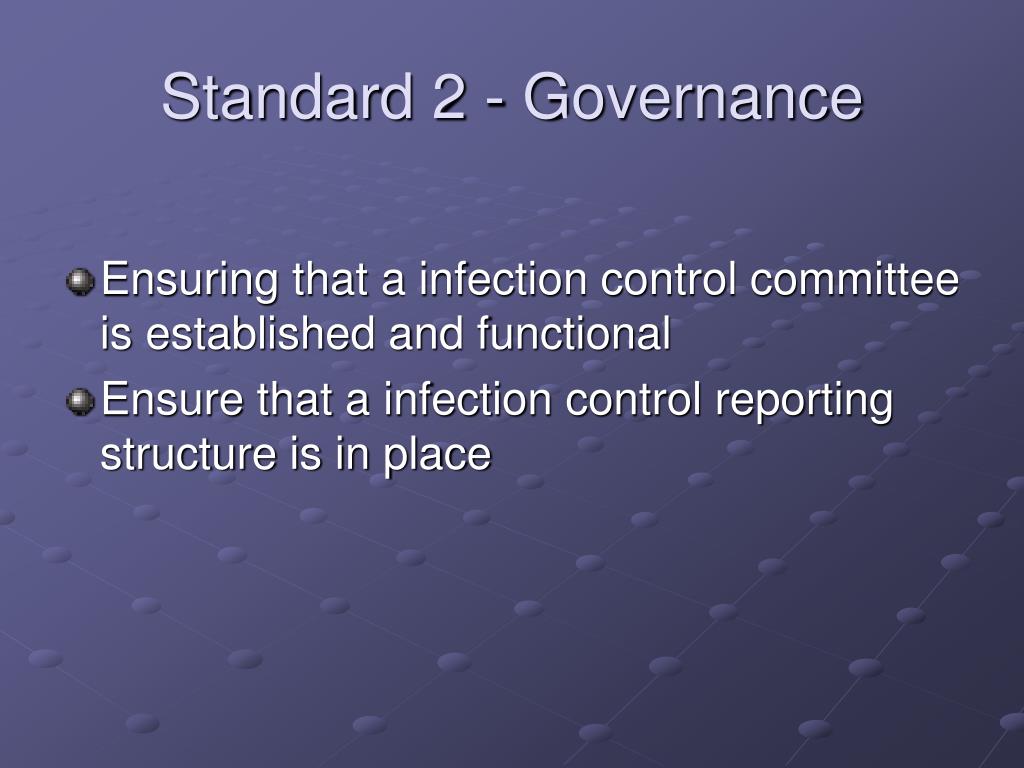 Standard 2 - Governance

Ensuring that a infection control committee is established and functional

Ensure that a infection control reporting structure is in place